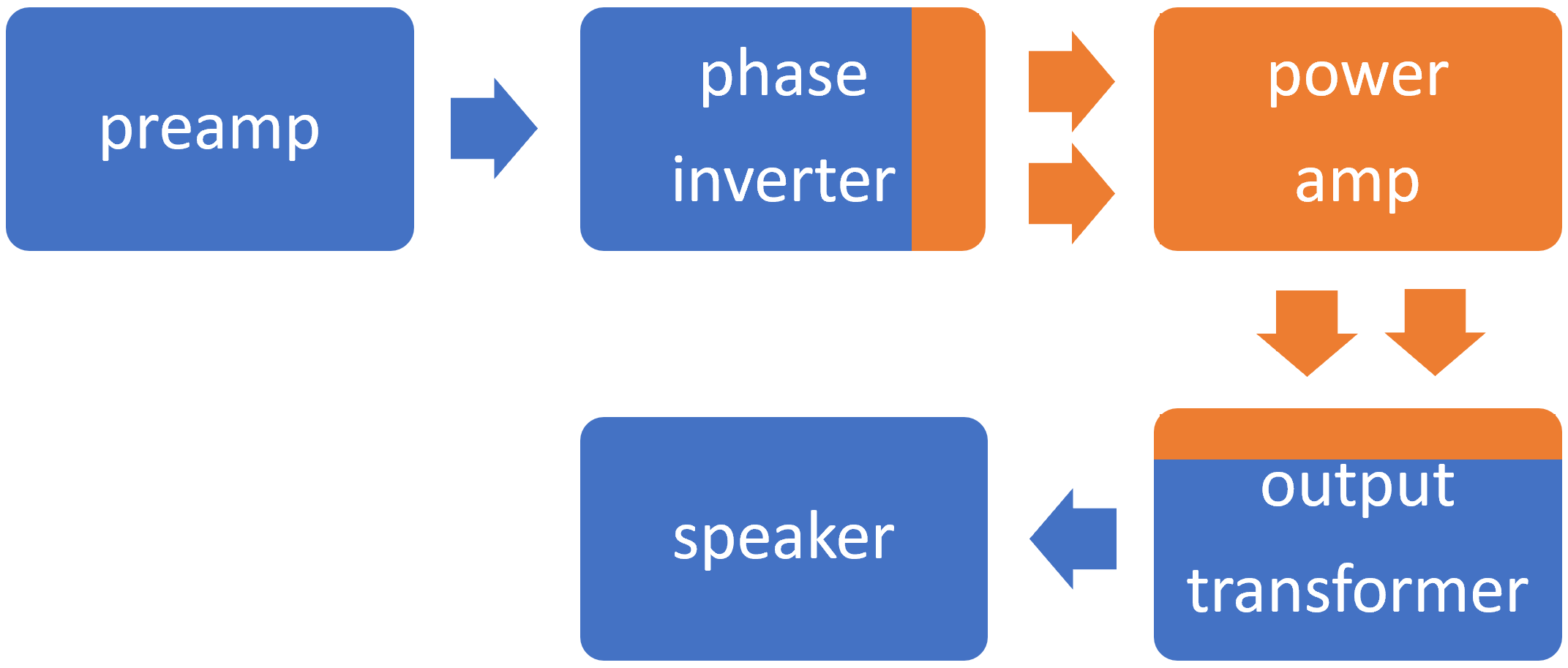 preamp

phase inverter

power amp

output transformer

speaker